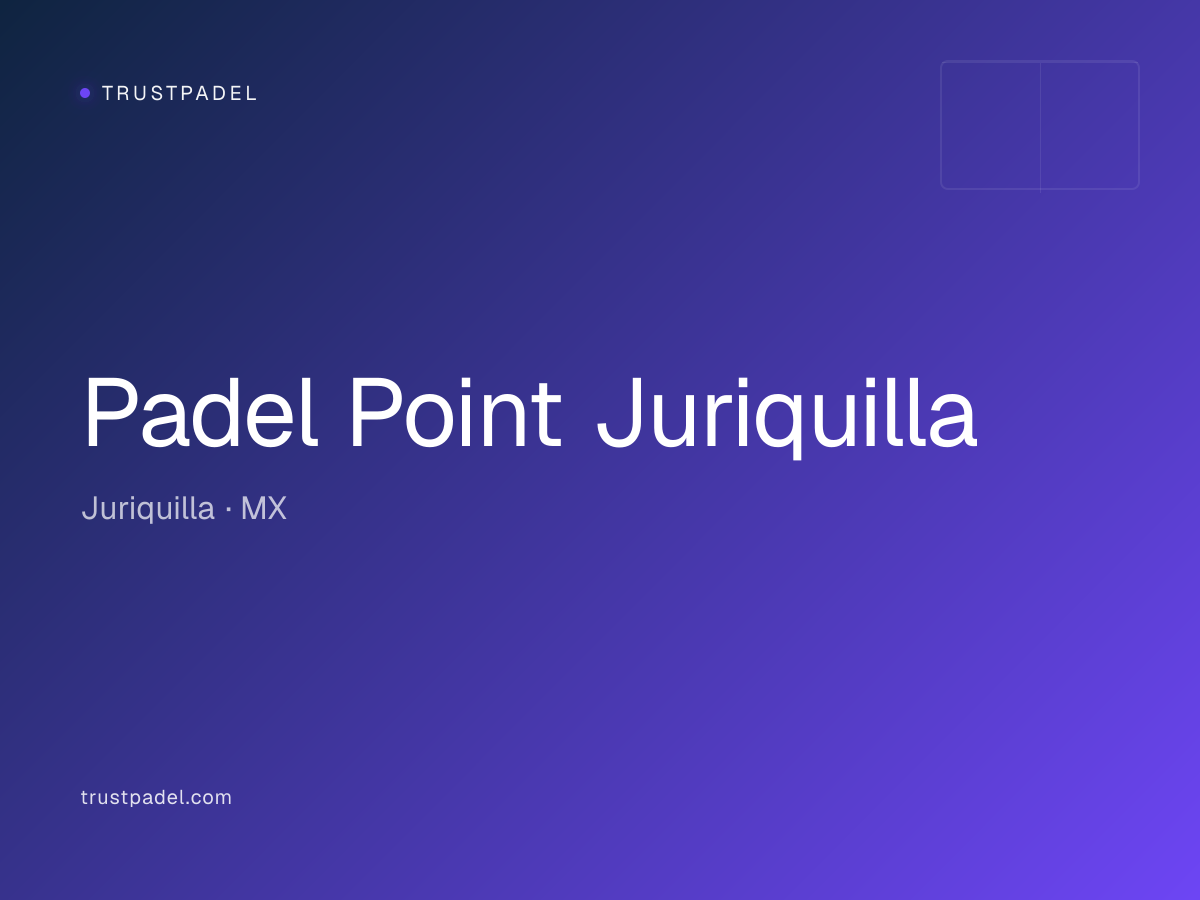 TRUSTPADEL

Padel Point Juriquilla

Juriquilla · MX

trustpadel.com